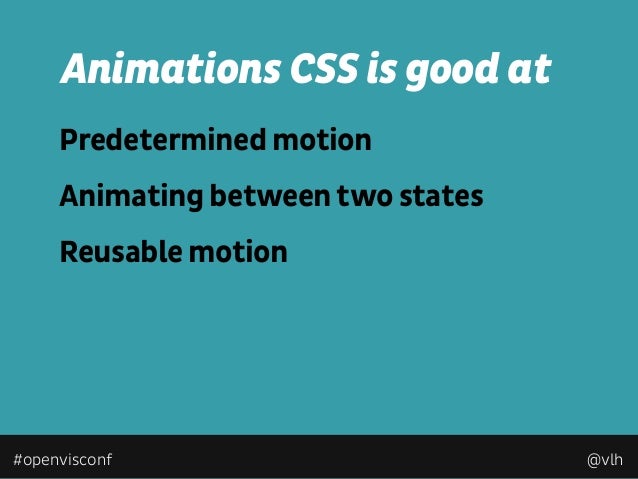 Animations CSS is good at

Predetermined motion

Animating between two states

Reusable motion

#openvisconf

@vlh